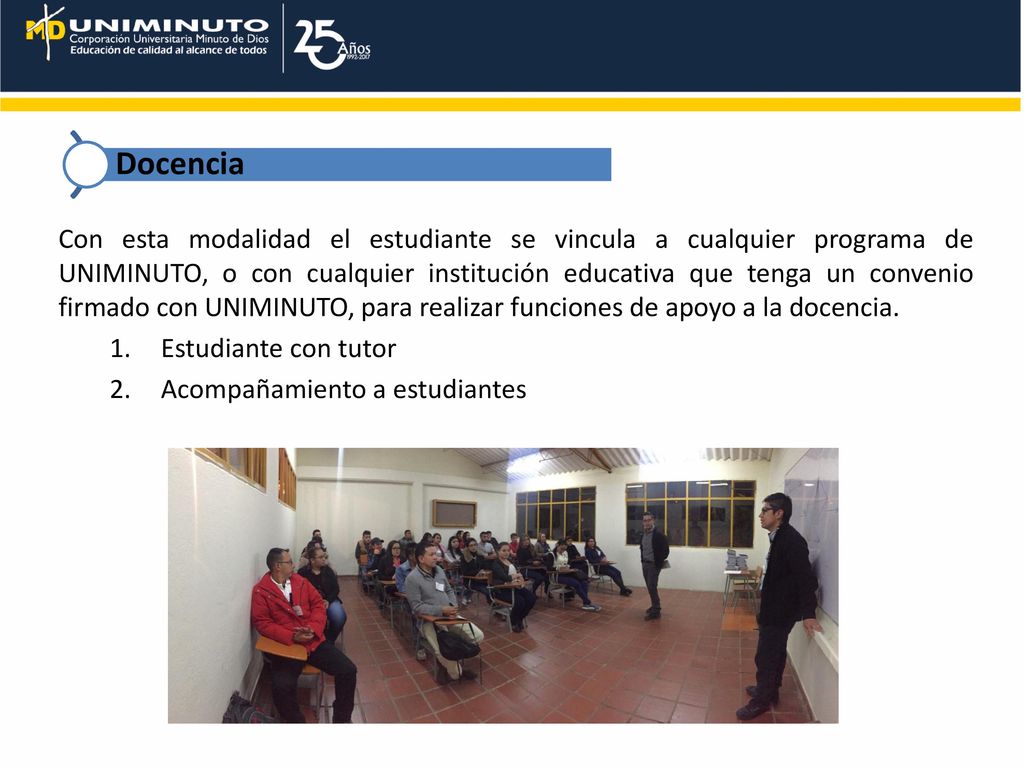 MD UNIMINUTO
Corporación Universitaria Minuto de Dios
Educación de calidad al alcance de todos

25 Años
1992-2017

Docencia

Con esta modalidad el estudiante se vincula a cualquier programa de UNIMINUTO, o con cualquier institución educativa que tenga un convenio firmado con UNIMINUTO, para realizar funciones de apoyo a la docencia.

1. Estudiante con tutor
2. Acompañamiento a estudiantes